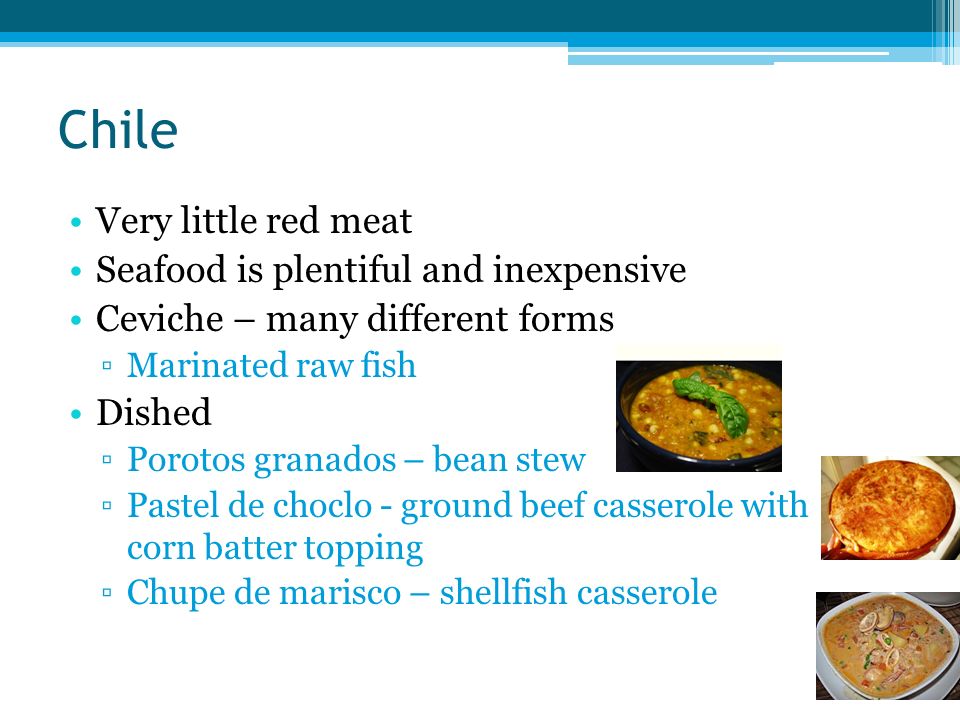 Chile

• Very little red meat
• Seafood is plentiful and inexpensive
• Ceviche – many different forms
▫ Marinated raw fish
• Dished
▫ Porotos granados – bean stew
▫ Pastel de choclo - ground beef casserole with corn batter topping
▫ Chupe de marisco – shellfish casserole